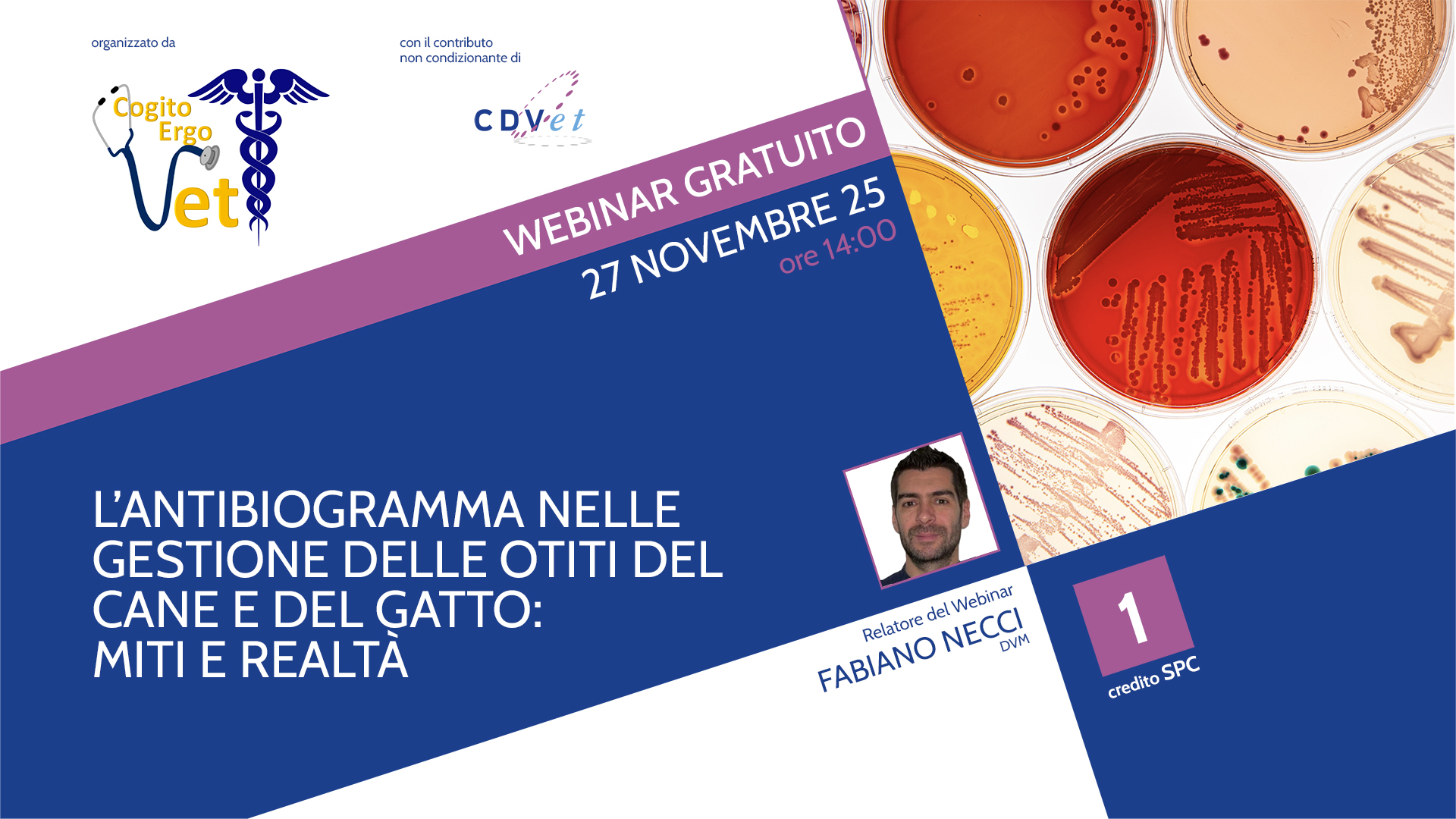 organizzato da

Cogito Ergo Vet

con il contributo non condizionante di

CDVet

WEBINAR GRATUITO

27 NOVEMBRE 25
ore 14:00

L'ANTIBIOGRAMMA NELLE GESTIONE DELLE OTITI DEL CANE E DEL GATTO: MITI E REALTÀ

Relatore del Webinar
FABIANO NECCI
DVM

1
credito SPC